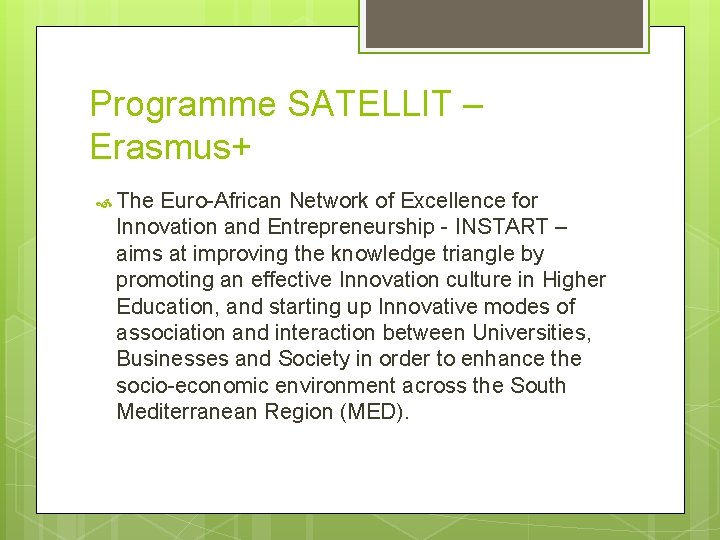 Programme SATELLIT – Erasmus+

The Euro-African Network of Excellence for Innovation and Entrepreneurship - INSTART – aims at improving the knowledge triangle by promoting an effective Innovation culture in Higher Education, and starting up Innovative modes of association and interaction between Universities, Businesses and Society in order to enhance the socio-economic environment across the South Mediterranean Region (MED).